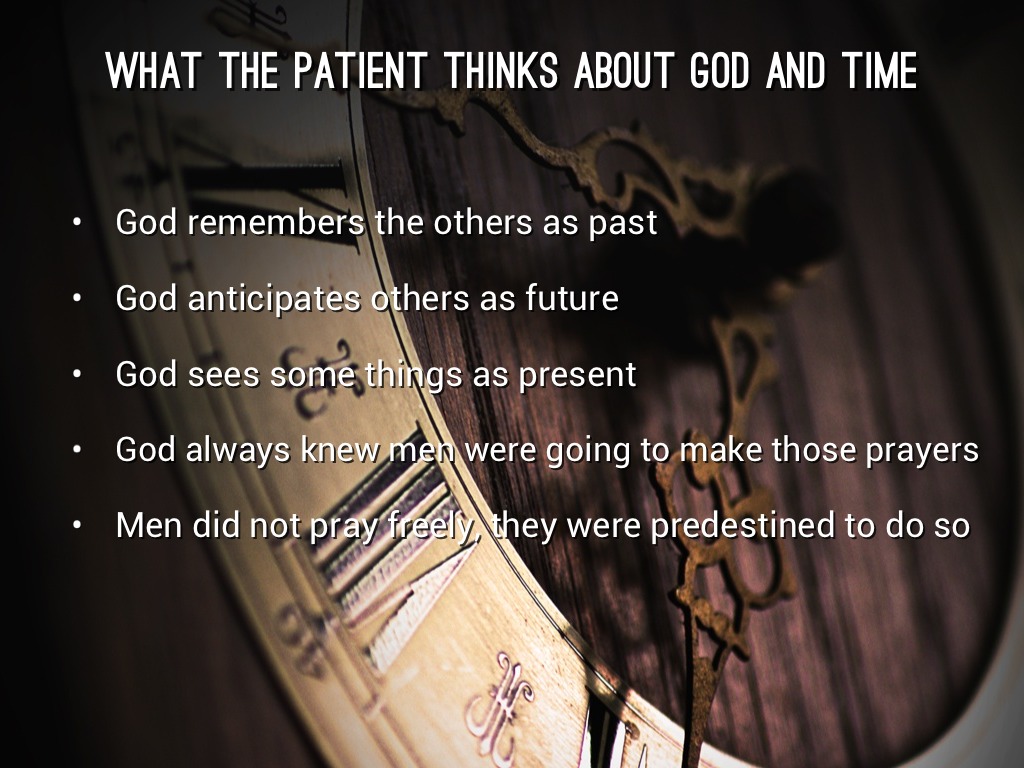 WHAT THE PATIENT THINKS ABOUT GOD AND TIME

• God remembers the others as past
• God anticipates others as future
• God sees some things as present
• God always knew men were going to make those prayers
• Men did not pray freely, they were predestined to do so